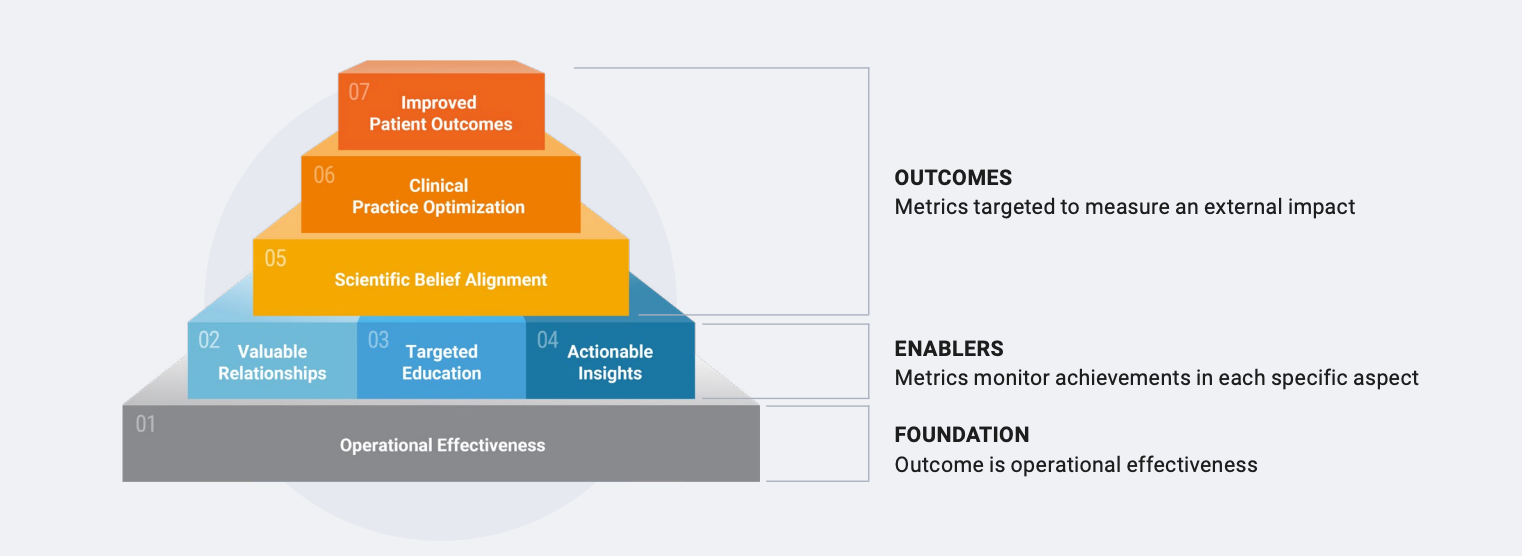 07 Improved Patient Outcomes

06 Clinical Practice Optimization

05 Scientific Belief Alignment

02 Valuable Relationships

03 Targeted Education

04 Actionable Insights

01 Operational Effectiveness

OUTCOMES
Metrics targeted to measure an external impact

ENABLERS
Metrics monitor achievements in each specific aspect

FOUNDATION
Outcome is operational effectiveness